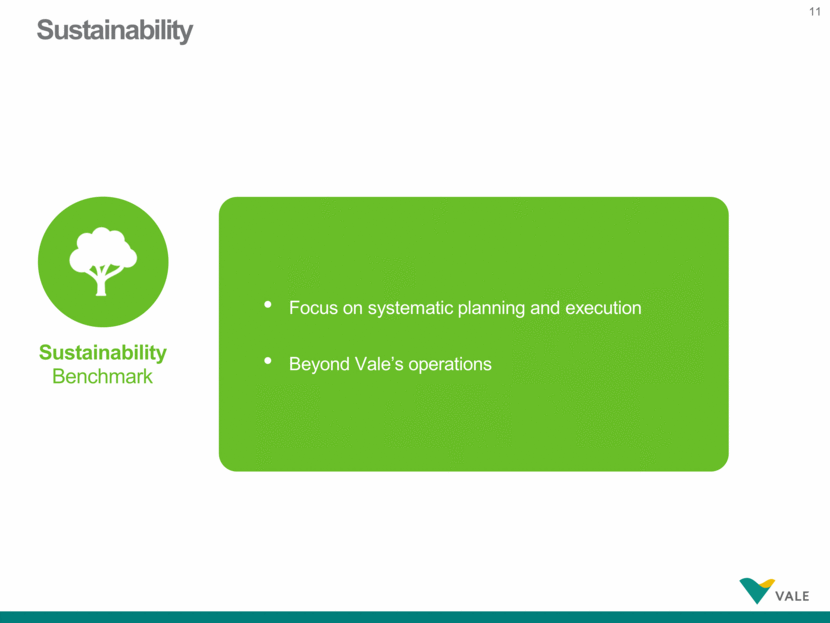 Sustainability

11

Sustainability
Benchmark

• Focus on systematic planning and execution

• Beyond Vale's operations

VALE